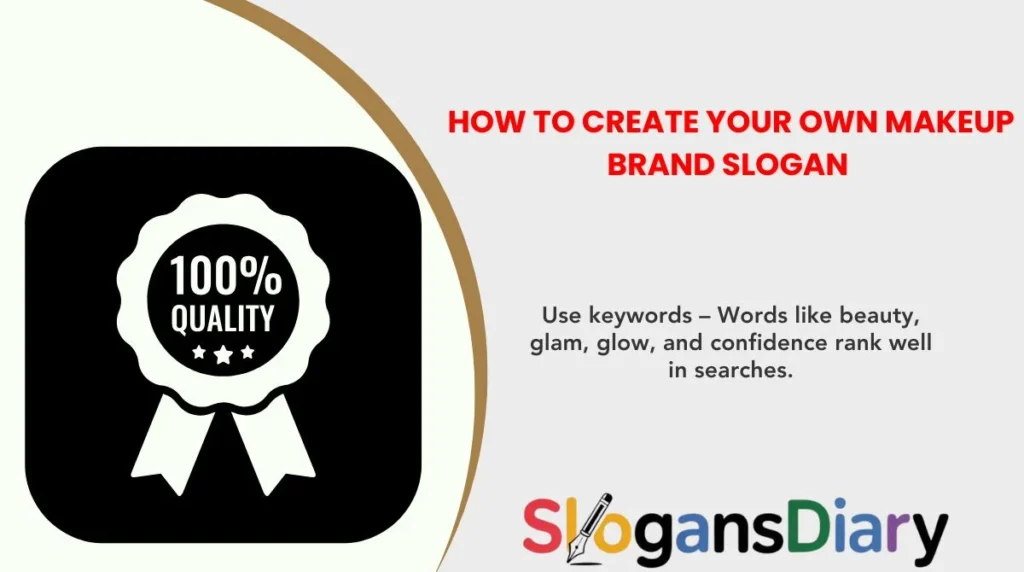 100%
QUALITY

HOW TO CREATE YOUR OWN MAKEUP BRAND SLOGAN

Use keywords – Words like beauty, glam, glow, and confidence rank well in searches.

SlogansDiary